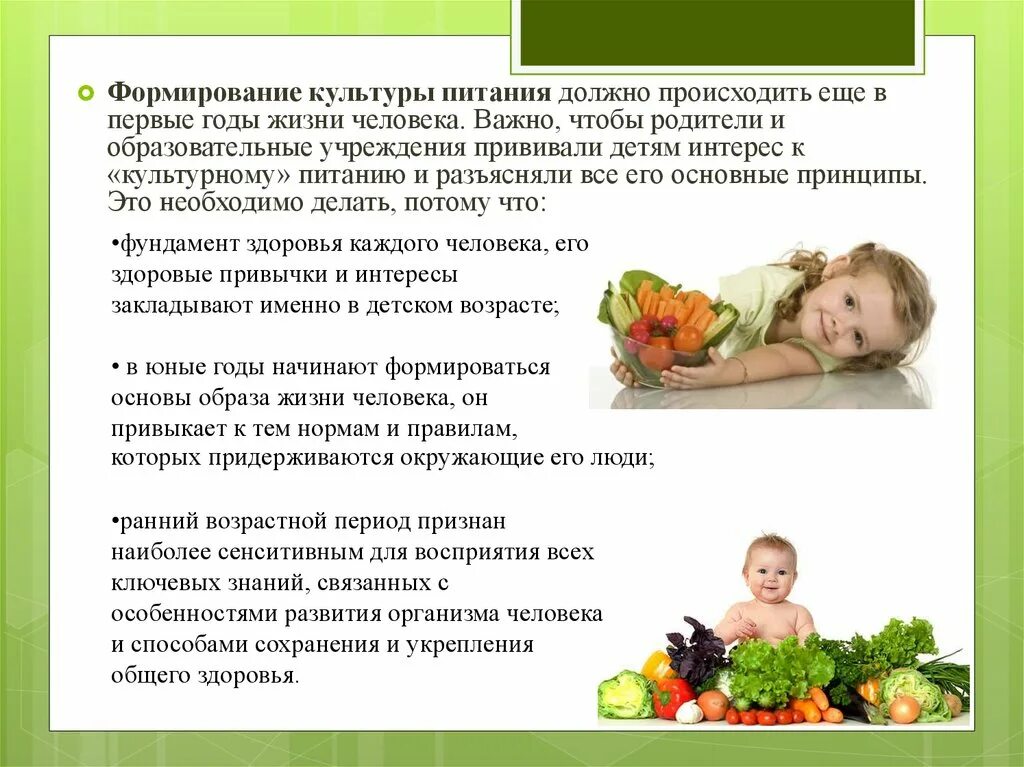 Формирование культуры питания должно происходить еще в первые годы жизни человека. Важно, чтобы родители и образовательные учреждения прививали детям интерес к «культурному» питанию и разъясняли все его основные принципы. Это необходимо делать, потому что:

•фундамент здоровья каждого человека, его здоровые привычки и интересы закладывают именно в детском возрасте;

• в юные годы начинают формироваться основы образа жизни человека, он привыкает к тем нормам и правилам, которых придерживаются окружающие его люди;

•ранний возрастной период признан наиболее сенситивным для восприятия всех ключевых знаний, связанных с особенностями развития организма человека и способами сохранения и укрепления общего здоровья.